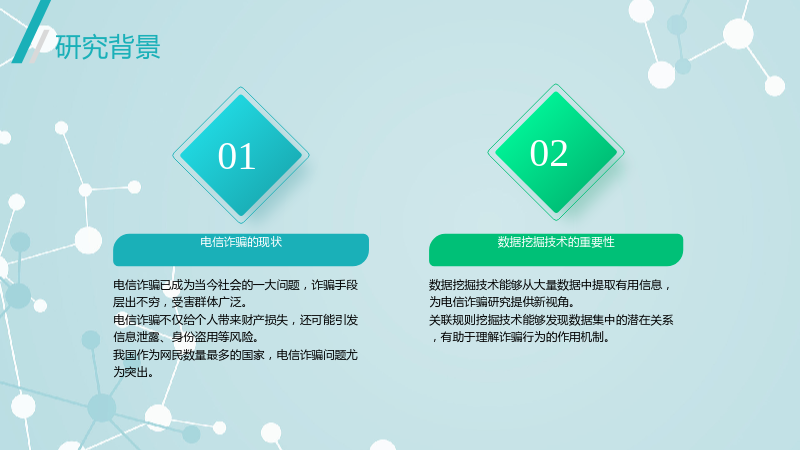 研究背景

01

电信诈骗的现状

电信诈骗已成为当今社会的一大问题，诈骗手段层出不穷，受害群体广泛。

电信诈骗不仅给个人带来财产损失，还可能引发信息泄露、身份盗用等风险。

我国作为网民数量最多的国家，电信诈骗问题尤为突出。

02

数据挖掘技术的重要性

数据挖掘技术能够从大量数据中提取有用信息，为电信诈骗研究提供新视角。

关联规则挖掘技术能够发现数据集中的潜在关系，有助于理解诈骗行为的作用机制。